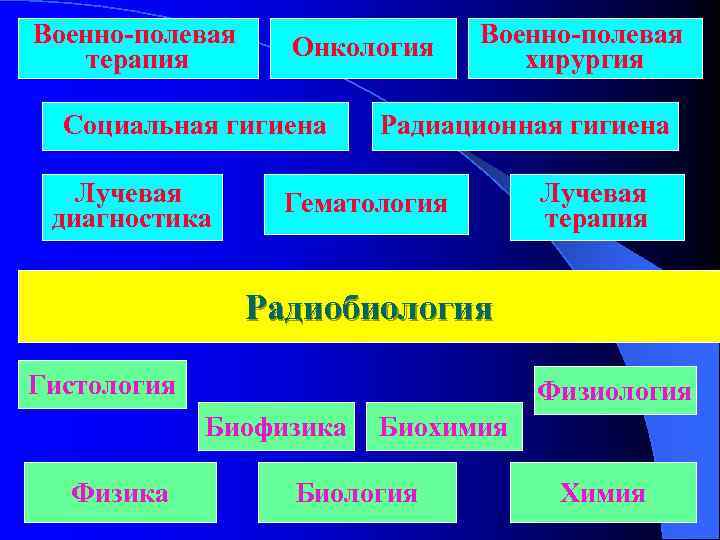 Военно-полевая терапия

Онкология

Военно-полевая хирургия

Социальная гигиена

Радиационная гигиена

Лучевая диагностика

Гематология

Лучевая терапия

Радиобиология

Гистология

Физиология

Биофизика

Биохимия

Физика

Биология

Химия